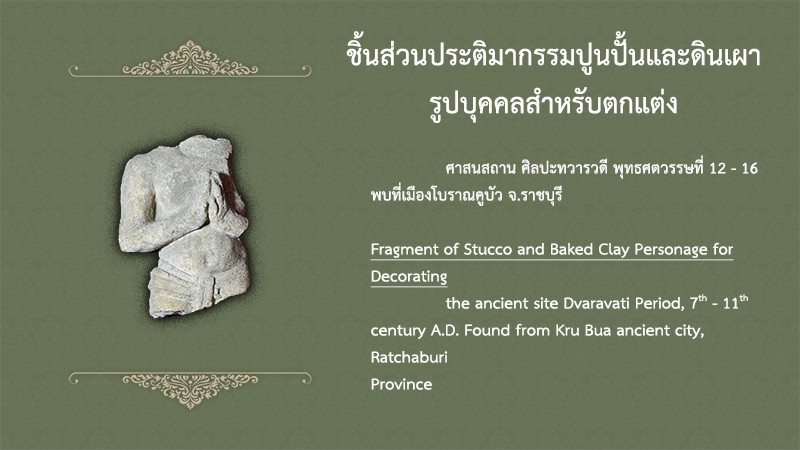 ชิ้นส่วนประติมากรรมปูนปั้นและดินเผา
รูปบุคคลสำหรับตกแต่ง

ศาสนสถาน ศิลปะทวารวดี พุทธศตวรรษที่ 12 - 16 พบที่เมืองโบราณคูบัว จ.ราชบุรี

Fragment of Stucco and Baked Clay Personage for Decorating

the ancient site Dvaravati Period, $7^{th}$ - $11^{th}$ century A.D. Found from Kru Bua ancient city, Ratchaburi
Province